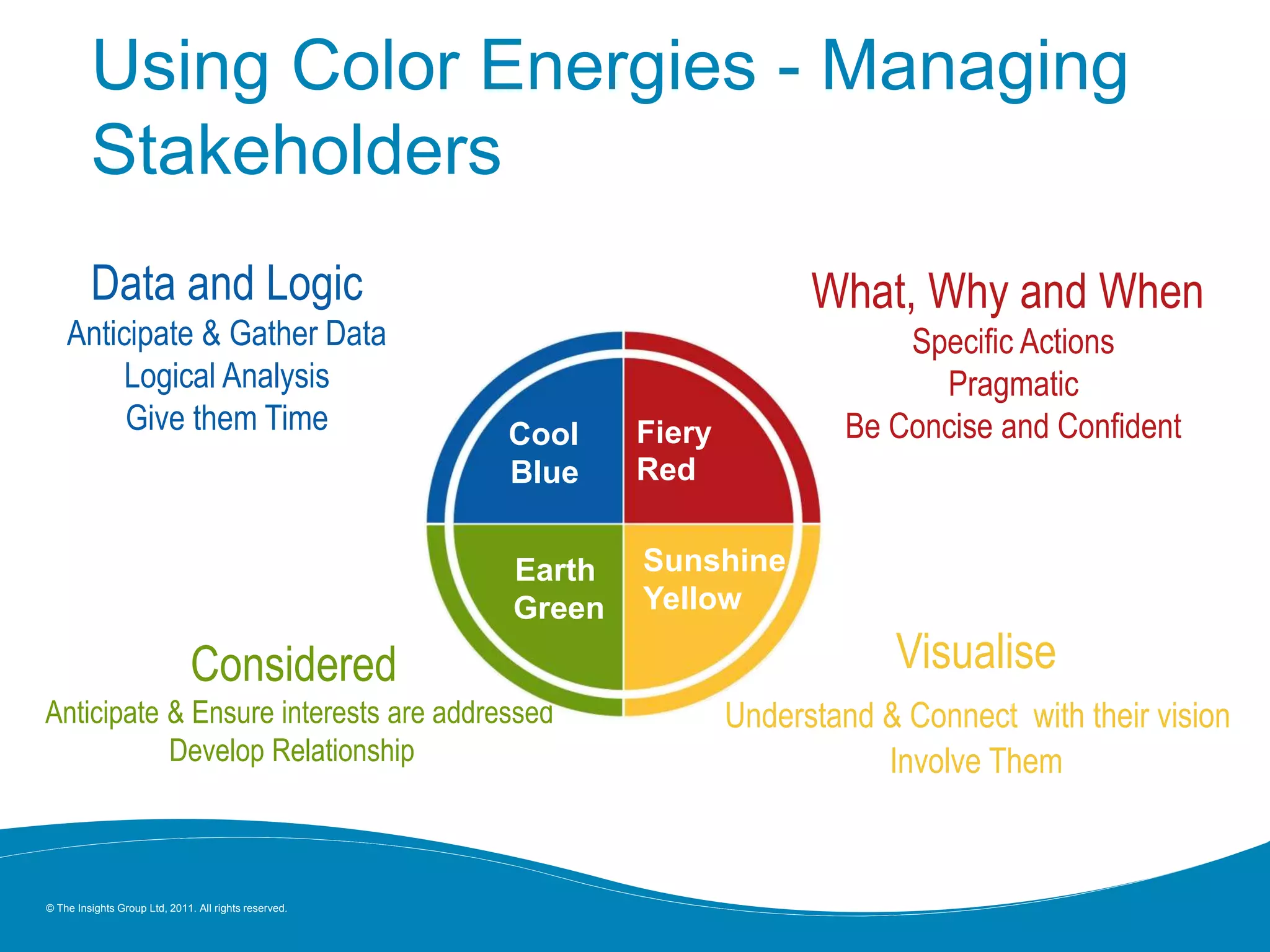 Using Color Energies - Managing Stakeholders

Data and Logic
Anticipate & Gather Data
Logical Analysis
Give them Time

What, Why and When
Specific Actions
Pragmatic
Be Concise and Confident

Cool Blue

Fiery Red

Earth Green

Sunshine Yellow

Considered
Anticipate & Ensure interests are addressed
Develop Relationship

Visualise
Understand & Connect with their vision
Involve Them

© The Insights Group Ltd, 2011. All rights reserved.